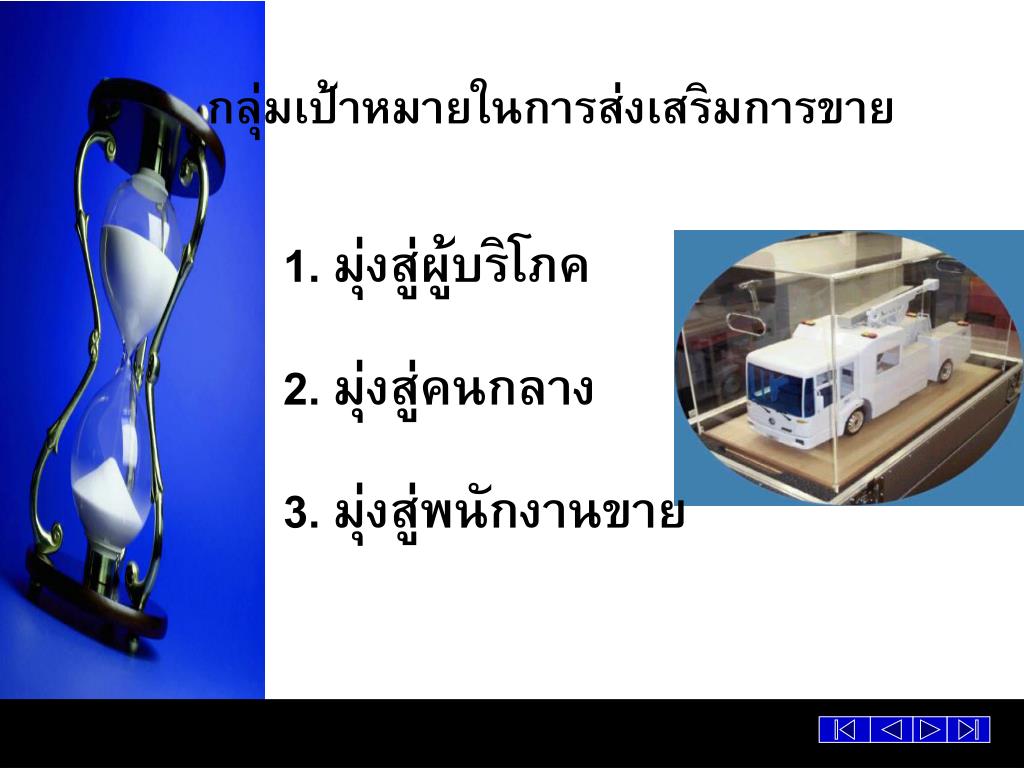 กลุ่มเป้าหมายในการส่งเสริมการขาย

1. มุ่งสู่ผู้บริโภค

2. มุ่งสู่คนกลาง

3. มุ่งสู่พนักงานขาย